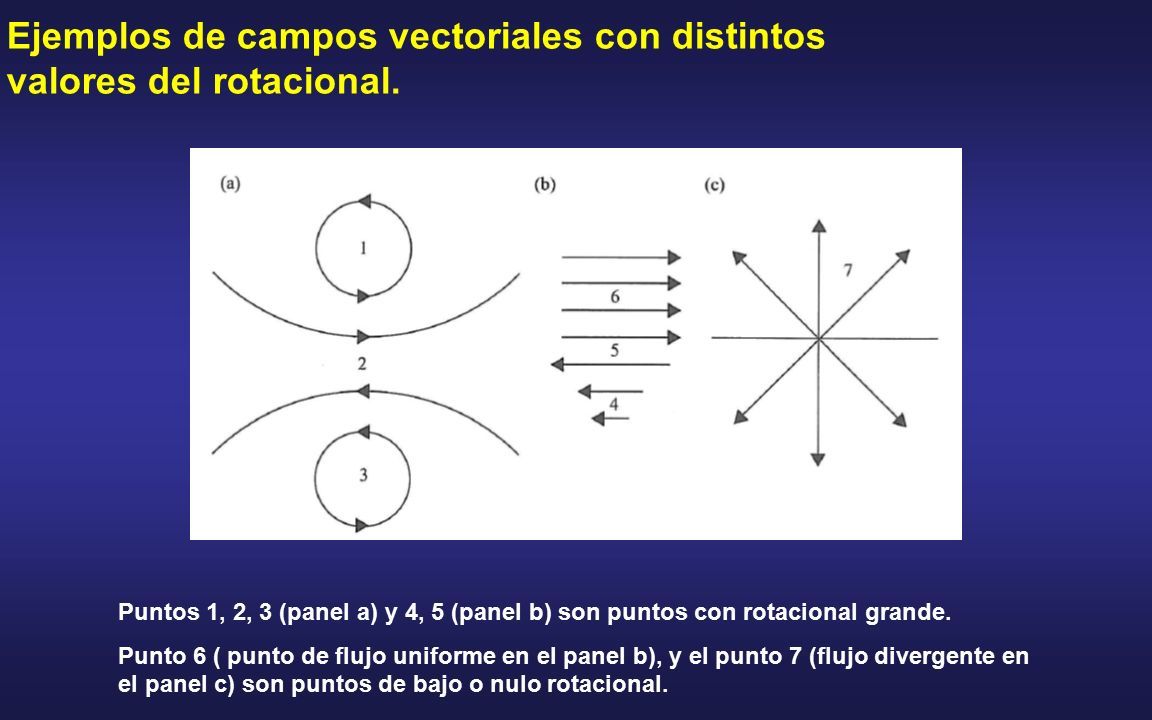 Ejemplos de campos vectoriales con distintos valores del rotacional.

(a)

1

2

3

(b)

6

5

4

(c)

7

Puntos 1, 2, 3 (panel a) y 4, 5 (panel b) son puntos con rotacional grande.

Punto 6 ( punto de flujo uniforme en el panel b), y el punto 7 (flujo divergente en el panel c) son puntos de bajo o nulo rotacional.